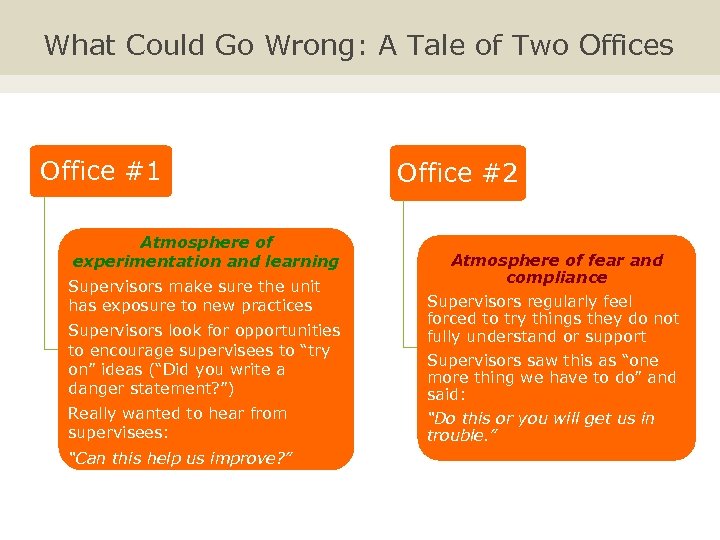 What Could Go Wrong: A Tale of Two Offices

Office #1

Atmosphere of experimentation and learning

Supervisors make sure the unit has exposure to new practices

Supervisors look for opportunities to encourage supervisees to “try on” ideas (“Did you write a danger statement?”)

Really wanted to hear from supervisees:

“Can this help us improve?”

Office #2

Atmosphere of fear and compliance

Supervisors regularly feel forced to try things they do not fully understand or support

Supervisors saw this as “one more thing we have to do” and said:

“Do this or you will get us in trouble.”